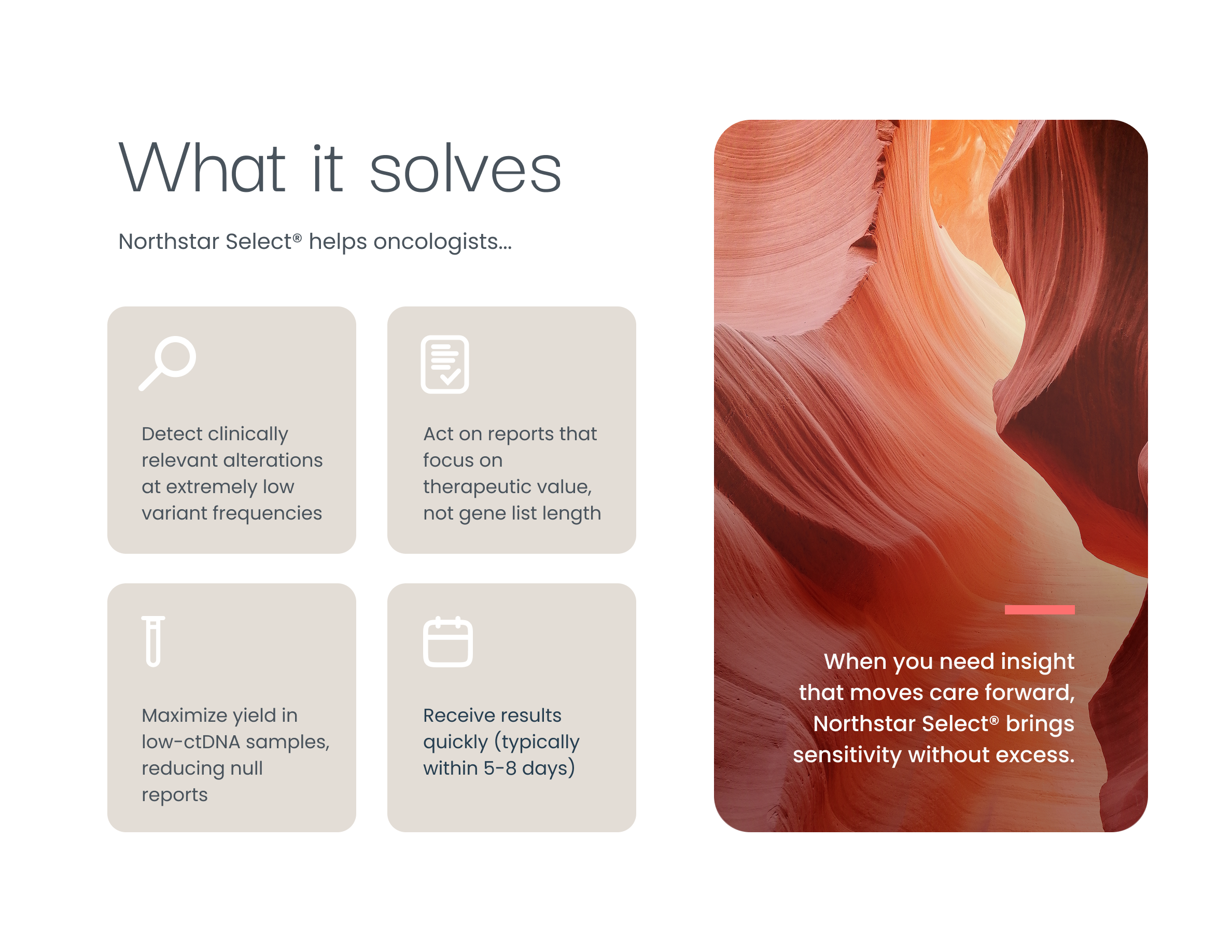 What it solves

Northstar Select® helps oncologists...

Detect clinically relevant alterations at extremely low variant frequencies

Act on reports that focus on therapeutic value, not gene list length

Maximize yield in low-ctDNA samples, reducing null reports

Receive results quickly (typically within 5-8 days)

When you need insight that moves care forward, Northstar Select® brings sensitivity without excess.